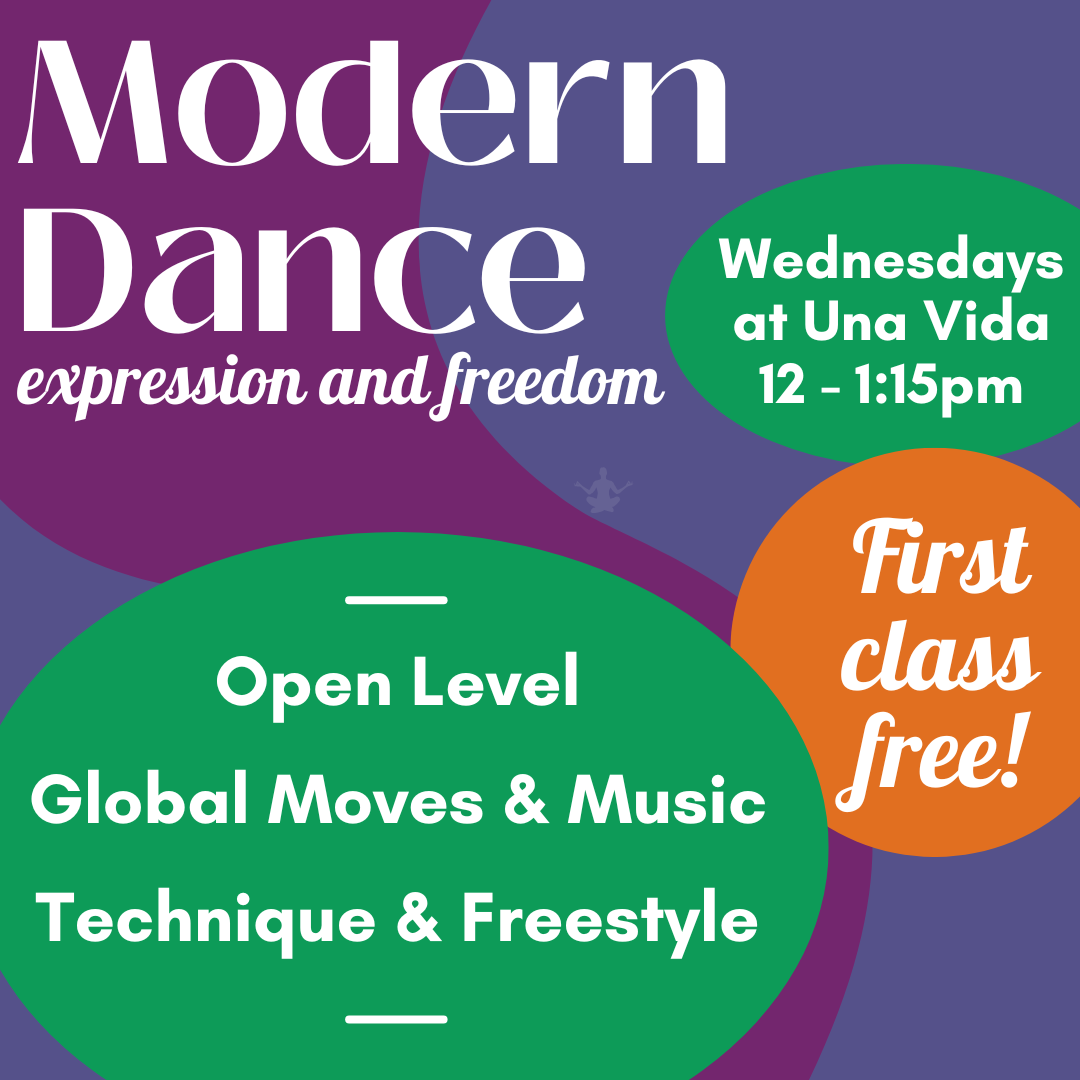 Modern Dance
expression and freedom

Wednesdays at Una Vida 12 - 1:15pm

First class free!

Open Level
Global Moves & Music
Technique & Freestyle